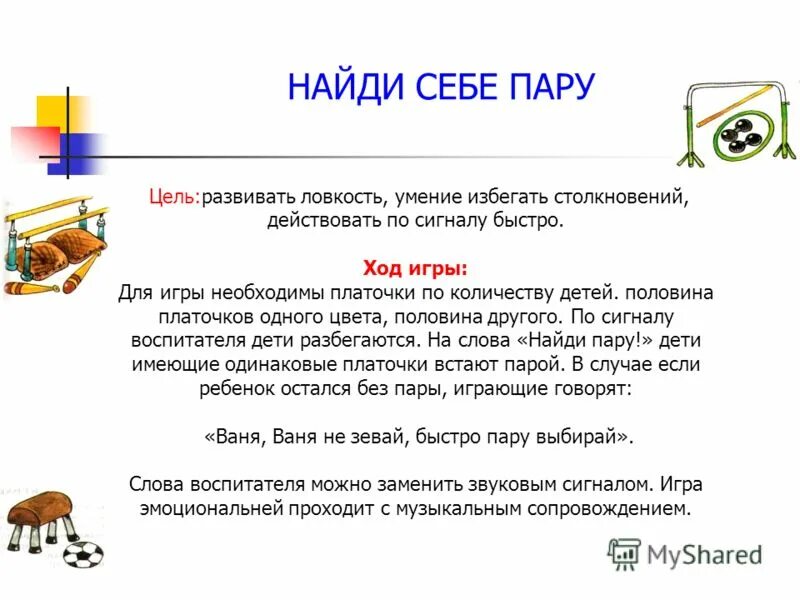 НАЙДИ СЕБЕ ПАРУ

Цель:развивать ловкость, умение избегать столкновений, действовать по сигналу быстро.

Ход игры:
Для игры необходимы платочки по количеству детей. половина платочков одного цвета, половина другого. По сигналу воспитателя дети разбегаются. На слова «Найди пару!» дети имеющие одинаковые платочки встают парой. В случае если ребенок остался без пары, играющие говорят:

«Ваня, Ваня не зевай, быстро пару выбирай».

Слова воспитателя можно заменить звуковым сигналом. Игра эмоциональней проходит с музыкальным сопровождением.

MyShared